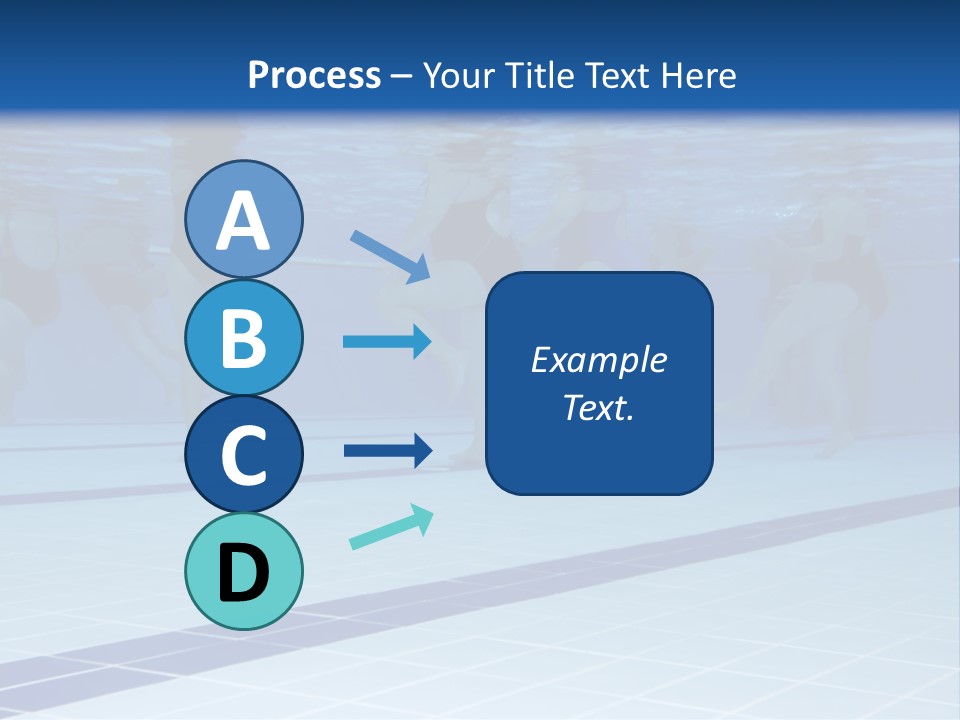 Process – Your Title Text Here

A

B

C

D

Example Text.